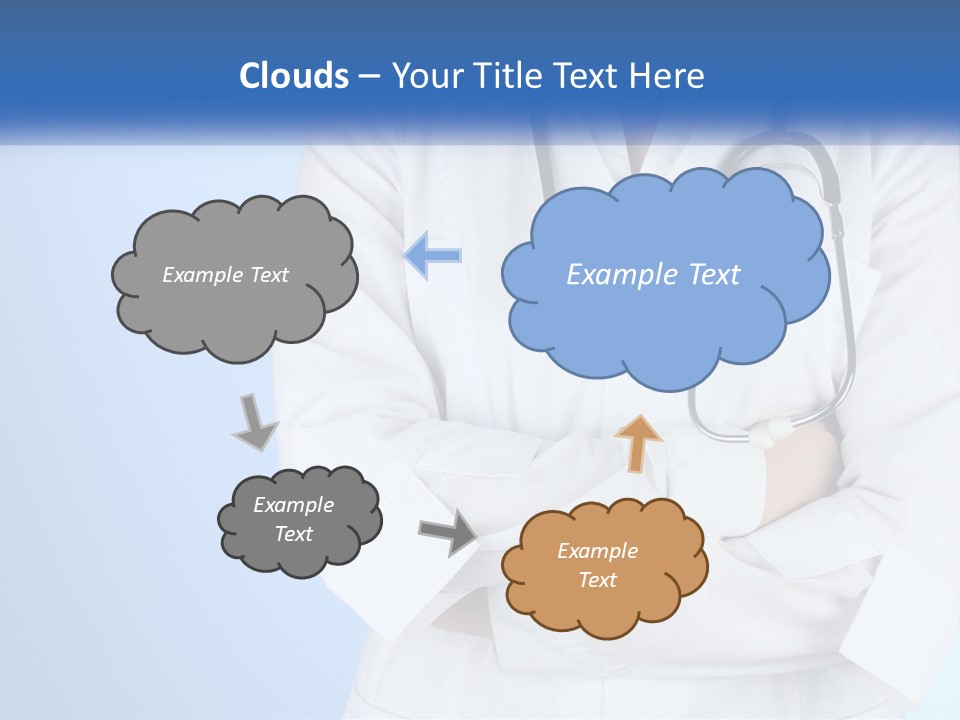 Clouds – Your Title Text Here

Example Text

Example Text

Example Text

Example Text